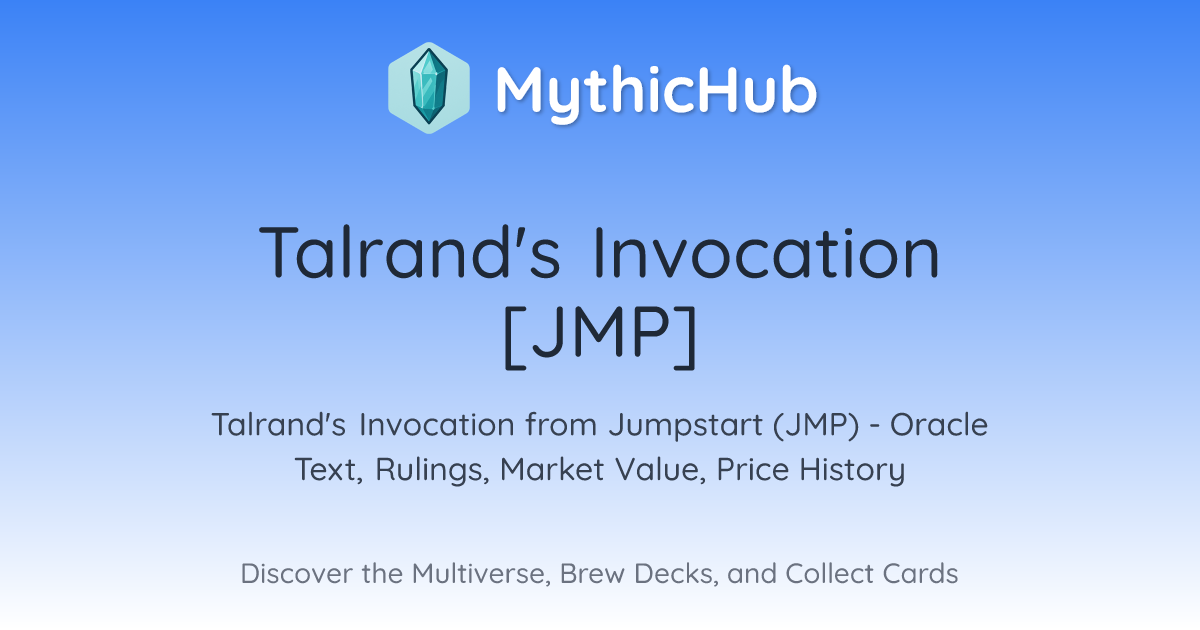 MythicHub

Talrand's Invocation [JMP]

Talrand's Invocation from Jumpstart (JMP) - Oracle Text, Rulings, Market Value, Price History

Discover the Multiverse, Brew Decks, and Collect Cards